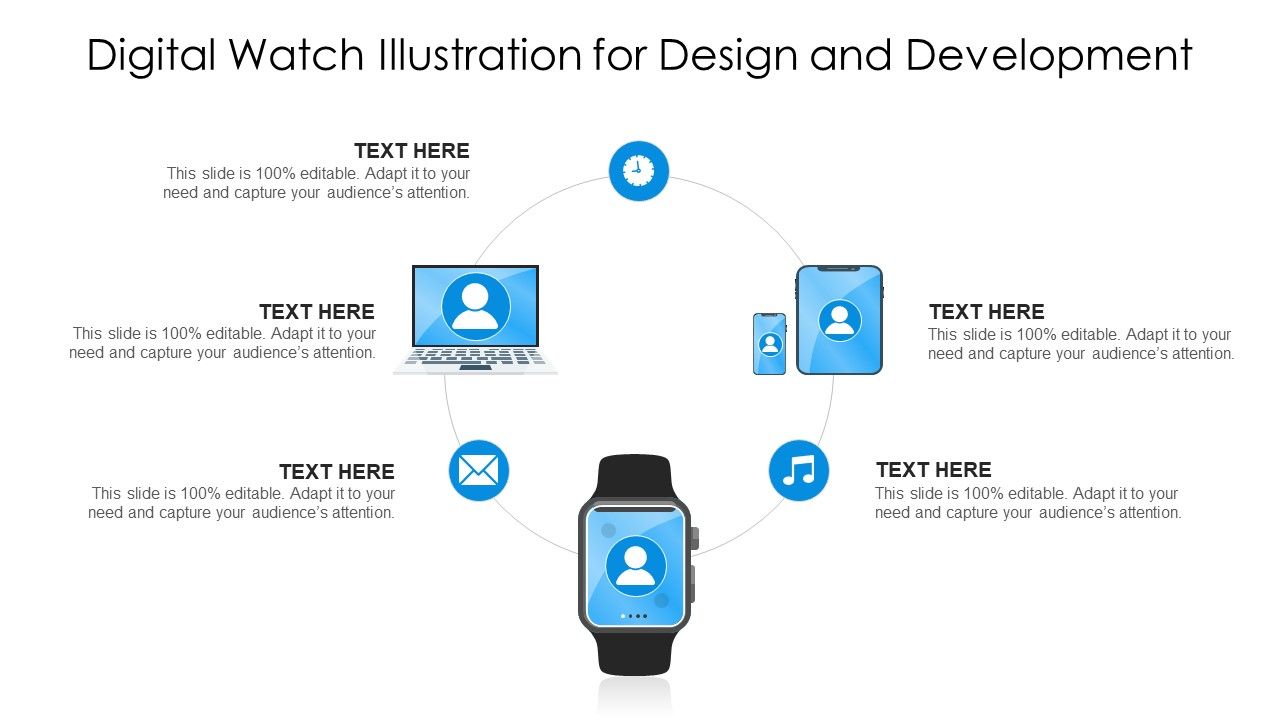 Digital Watch Illustration for Design and Development

TEXT HERE
This slide is 100% editable. Adapt it to your need and capture your audience's attention.

TEXT HERE
This slide is 100% editable. Adapt it to your need and capture your audience's attention.

TEXT HERE
This slide is 100% editable. Adapt it to your need and capture your audience's attention.

TEXT HERE
This slide is 100% editable. Adapt it to your need and capture your audience's attention.

TEXT HERE
This slide is 100% editable. Adapt it to your need and capture your audience's attention.